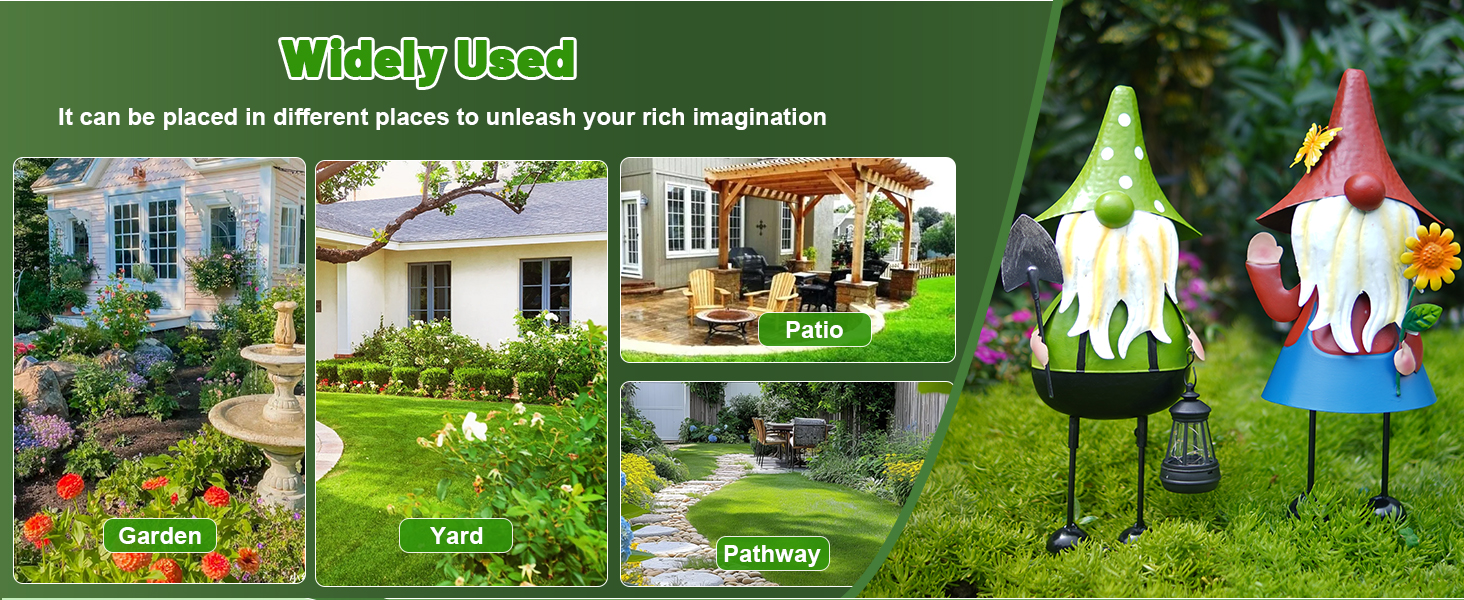 Widely Used

It can be placed in different places to unleash your rich imagination

Garden

Yard

Patio

Pathway